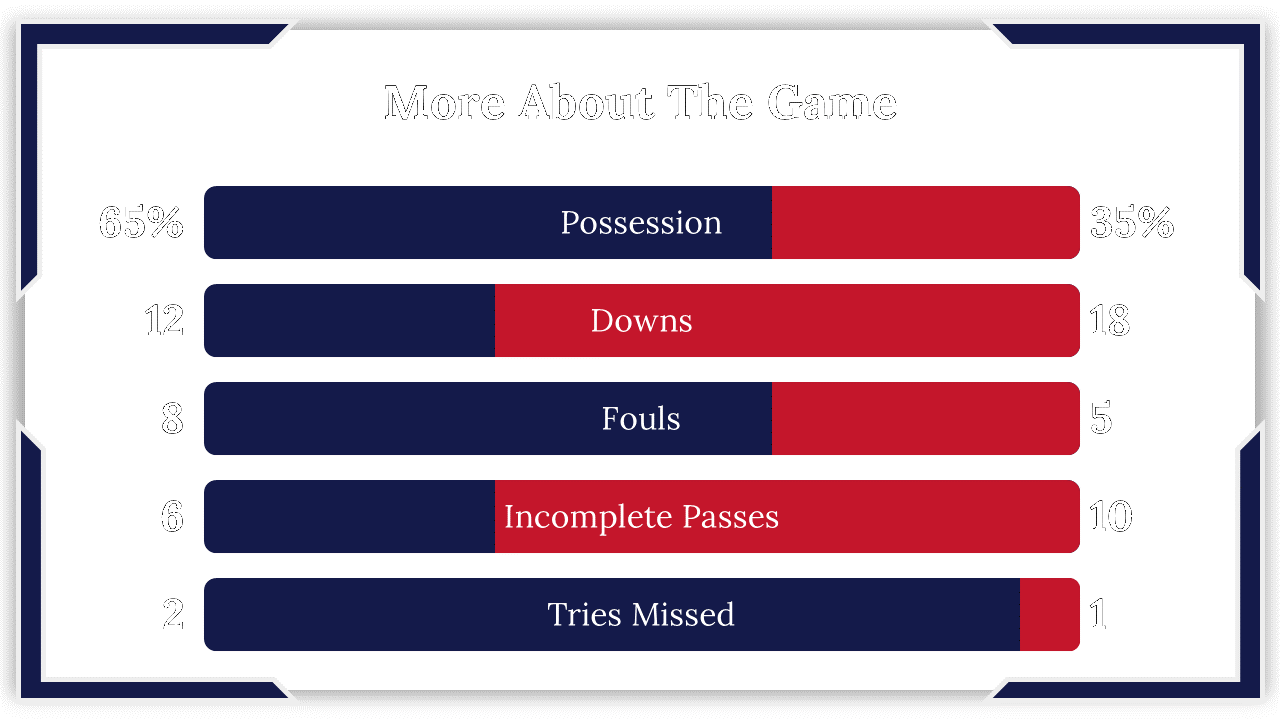 More About The Game

65% Possession 35%

12 Downs 18

8 Fouls 5

6 Incomplete Passes 10

2 Tries Missed 1